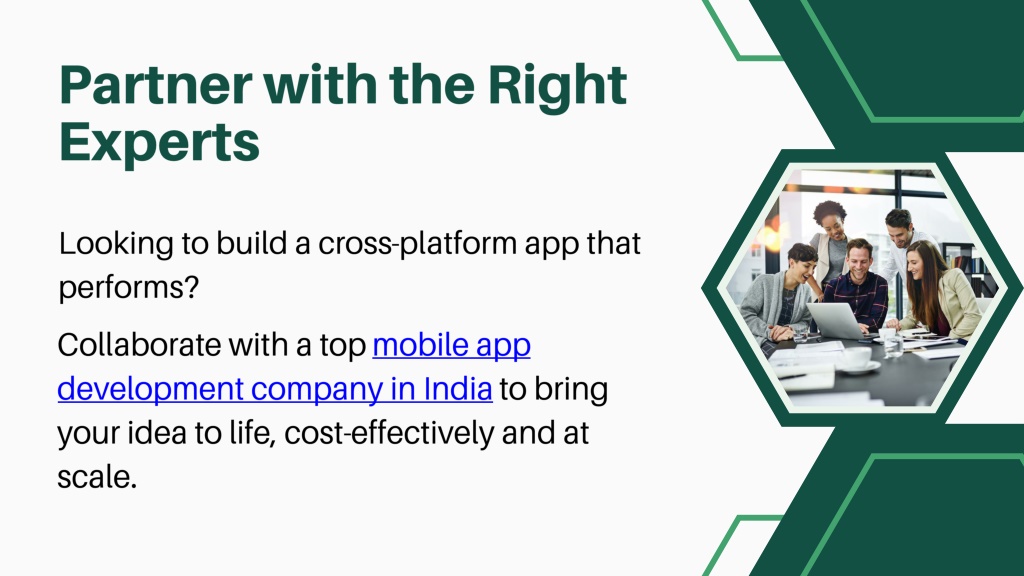 Partner with the Right Experts

Looking to build a cross-platform app that performs?

Collaborate with a top mobile app development company in India to bring your idea to life, cost-effectively and at scale.